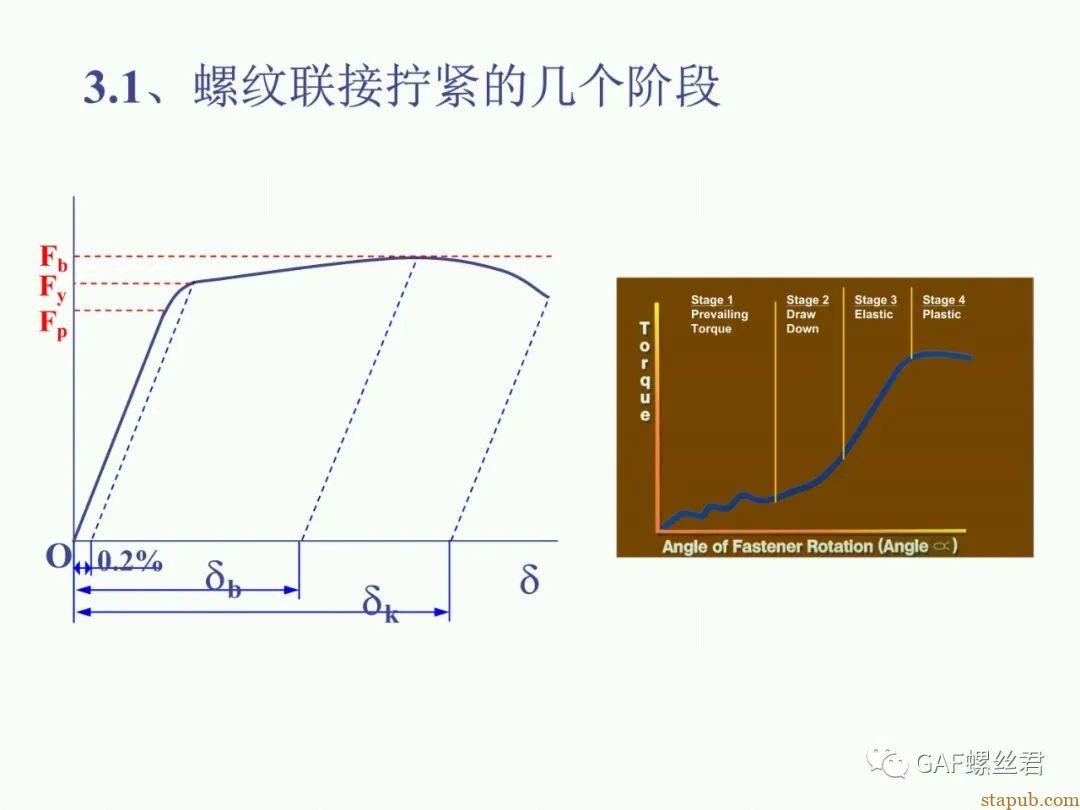 3.1、螺纹联接拧紧的几个阶段

$F_b$
$F_y$
$F_p$
O
0.2%
$\delta_b$
$\delta_k$
$\delta$

Stage 1 Prevailing Torque
Stage 2 Draw Down
Stage 3 Elastic
Stage 4 Plastic
Torque
Angle of Fastener Rotation (Angle $\propto$)

GAF螺丝君
stapub.com